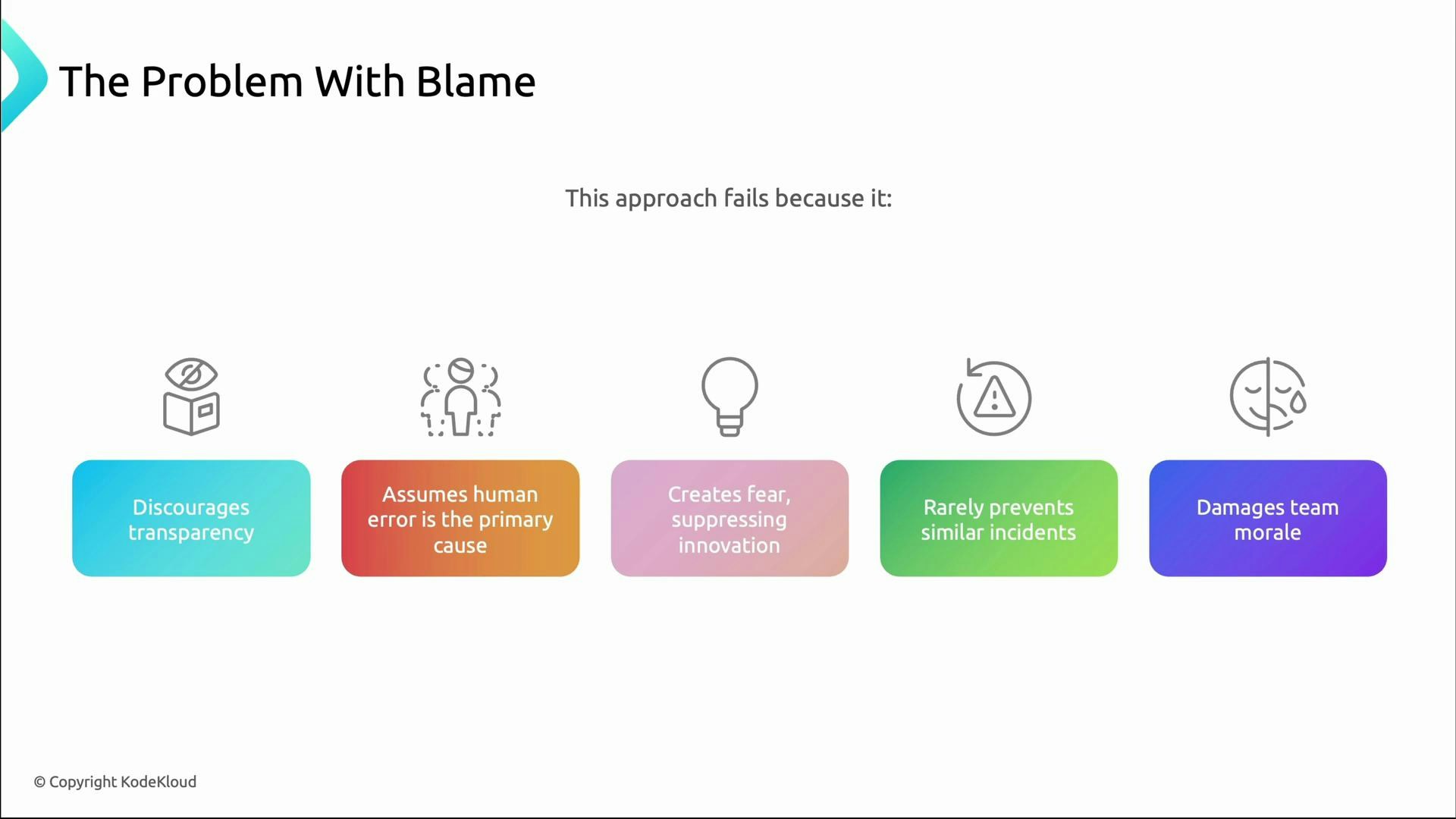 The Problem With Blame

This approach fails because it:

Discourages transparency

Assumes human error is the primary cause

Creates fear, suppressing innovation

Rarely prevents similar incidents

Damages team morale

© Copyright KodeKloud